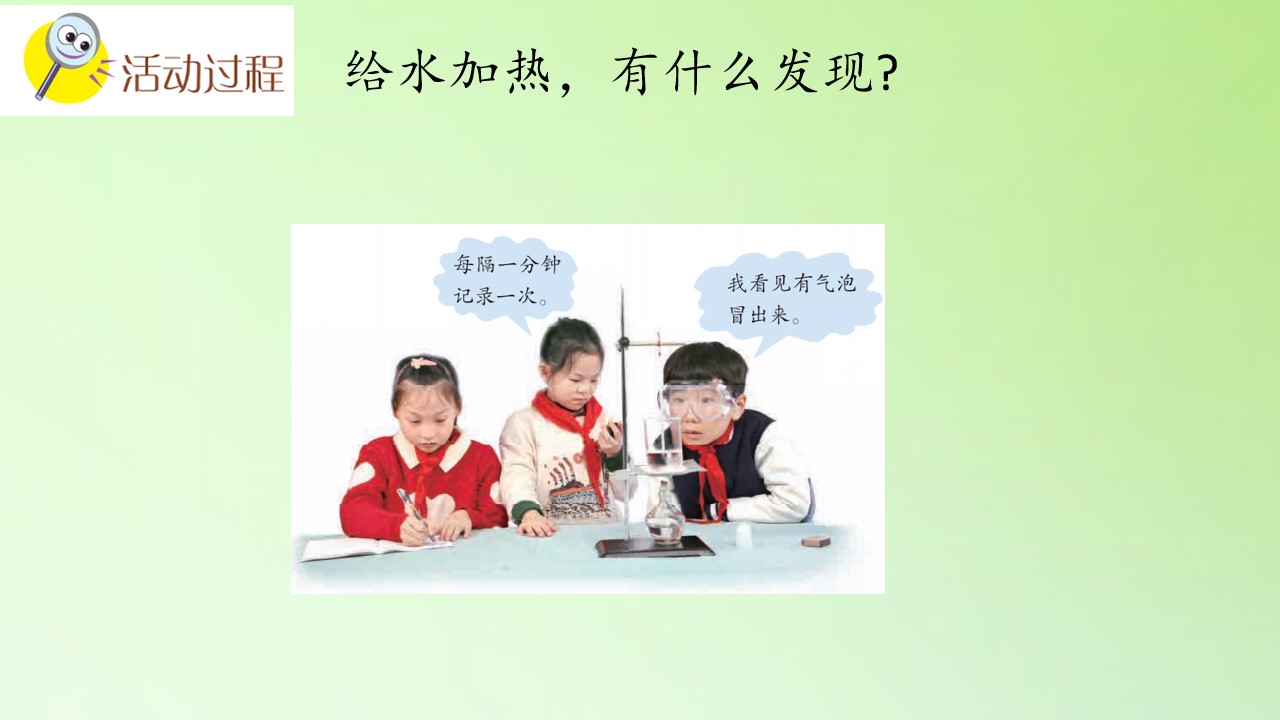 活动过程

给水加热，有什么发现？

每隔一分钟记录一次。

我看见有气泡冒出来。